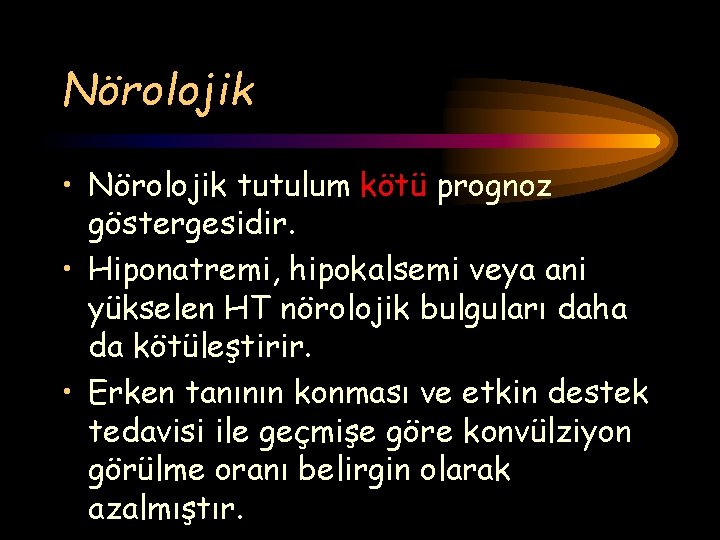 Nörolojik

• Nörolojik tutulum kötü prognoz göstergesidir.

• Hiponatremi, hipokalsemi veya ani yükselen HT nörolojik bulguları daha da kötüleştirir.

• Erken tanının konması ve etkin destek tedavisi ile geçmişe göre konvülziyon görülme oranı belirgin olarak azalmıştır.